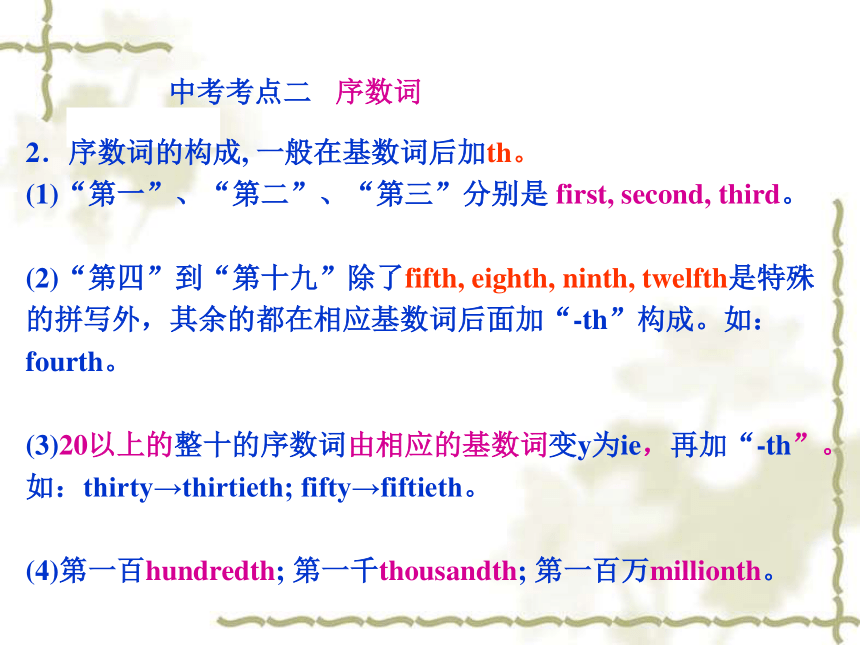 中考考点二　序数词

2．序数词的构成, 一般在基数词后加th。

(1)“第一”、“第二”、“第三”分别是 first, second, third。

(2)“第四”到“第十九”除了fifth, eighth, ninth, twelfth是特殊的拼写外，其余的都在相应基数词后面加“-th”构成。如：fourth。

(3)20以上的整十的序数词由相应的基数词变y为ie，再加“-th”。如：thirty→thirtieth; fifty→fiftieth。

(4)第一百hundredth; 第一千thousandth; 第一百万millionth。